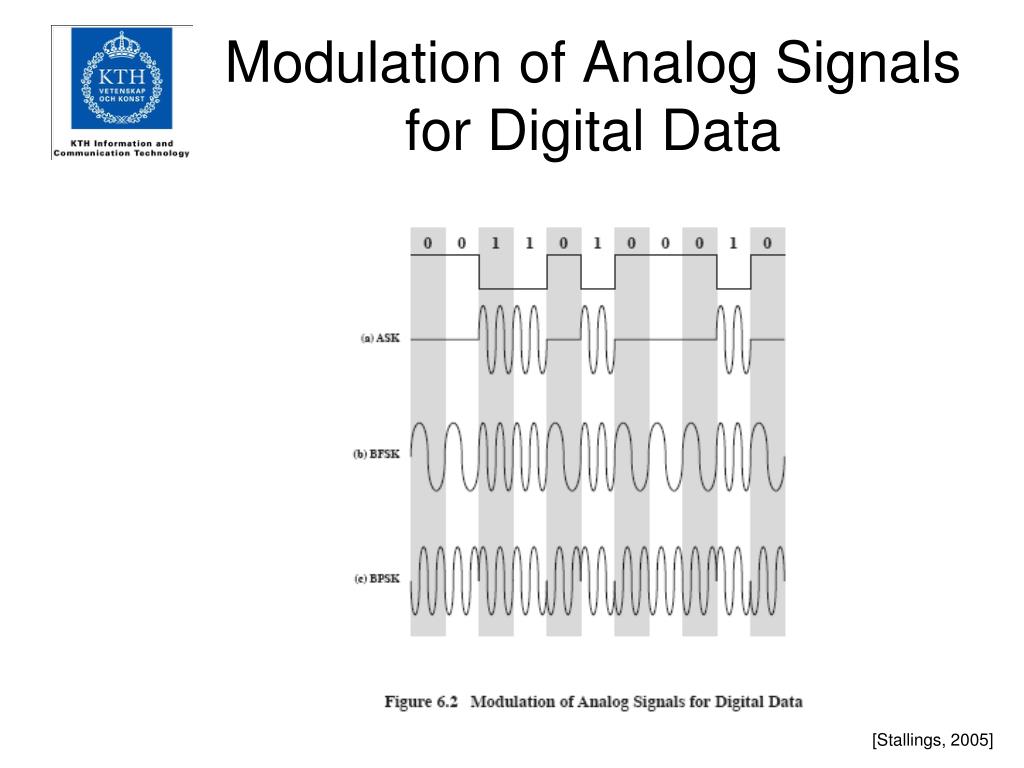 KTH
VETENSKAP
OCH KONST

KTH Information and Communication Technology

Modulation of Analog Signals for Digital Data

0 0 1 1 0 1 0 0 0 1 0

(a) ASK

(b) BFSK

(c) BPSK

Figure 6.2 Modulation of Analog Signals for Digital Data

[Stallings, 2005]